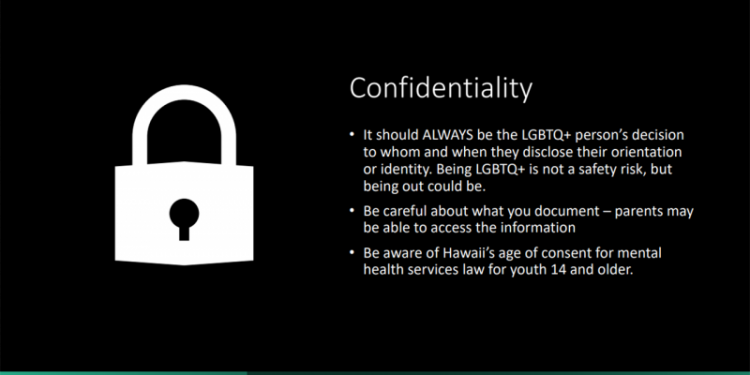 Confidentiality

• It should ALWAYS be the LGBTQ+ person's decision to whom and when they disclose their orientation or identity. Being LGBTQ+ is not a safety risk, but being out could be.

• Be careful about what you document – parents may be able to access the information

• Be aware of Hawaii's age of consent for mental health services law for youth 14 and older.